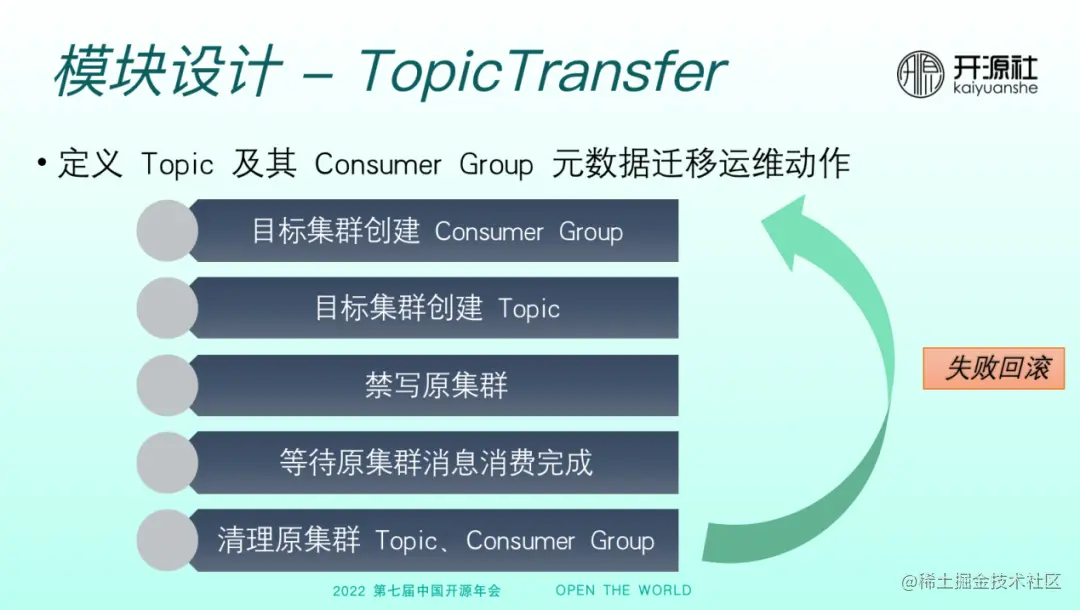 模块设计 – TopicTransfer

开源社
kaiyuanshe

• 定义 Topic 及其 Consumer Group 元数据迁移运维动作

目标集群创建 Consumer Group

目标集群创建 Topic

禁写原集群

等待原集群消息消费完成

清理原集群 Topic、Consumer Group

失败回滚

2022 第七届中国开源年会 OPEN THE WORLD

@稀土掘金技术社区